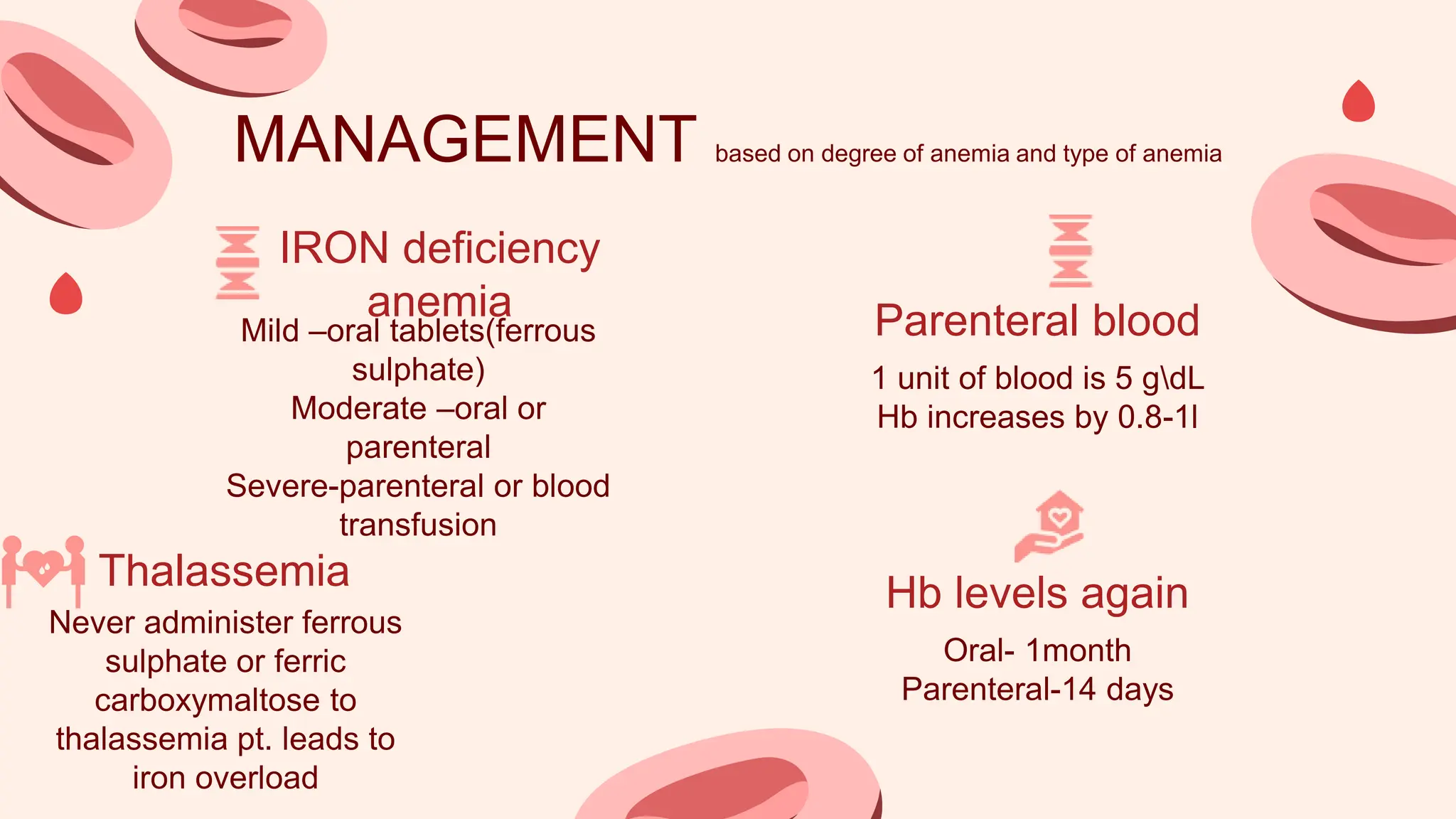 MANAGEMENT based on degree of anemia and type of anemia

IRON deficiency anemia

Mild –oral tablets(ferrous sulphate)
Moderate –oral or parenteral
Severe-parenteral or blood transfusion

Thalassemia

Never administer ferrous sulphate or ferric carboxymaltose to thalassemia pt. leads to iron overload

Parenteral blood

1 unit of blood is 5 g\dL
Hb increases by 0.8-1l

Hb levels again

Oral- 1month
Parenteral-14 days